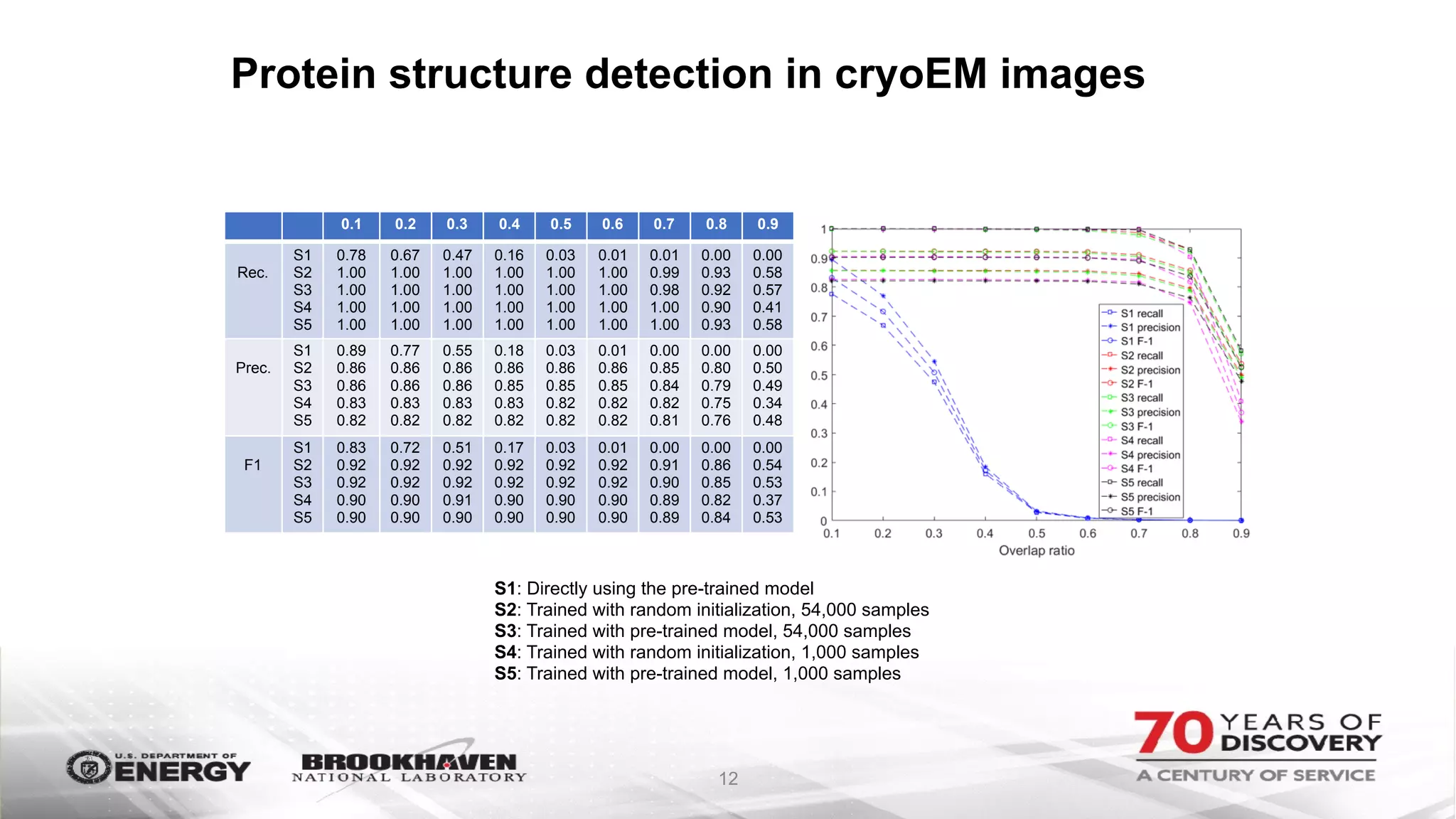 Protein structure detection in cryoEM images

| | | 0.1 | 0.2 | 0.3 | 0.4 | 0.5 | 0.6 | 0.7 | 0.8 | 0.9 |
|---|---|---|---|---|---|---|---|---|---|---|
| Rec. | S1 | 0.78 | 0.67 | 0.47 | 0.16 | 0.03 | 0.01 | 0.01 | 0.00 | 0.00 |
| | S2 | 1.00 | 1.00 | 1.00 | 1.00 | 1.00 | 1.00 | 0.99 | 0.93 | 0.58 |
| | S3 | 1.00 | 1.00 | 1.00 | 1.00 | 1.00 | 1.00 | 0.98 | 0.92 | 0.57 |
| | S4 | 1.00 | 1.00 | 1.00 | 1.00 | 1.00 | 1.00 | 1.00 | 0.90 | 0.41 |
| | S5 | 1.00 | 1.00 | 1.00 | 1.00 | 1.00 | 1.00 | 1.00 | 0.93 | 0.58 |
| Prec. | S1 | 0.89 | 0.77 | 0.55 | 0.18 | 0.03 | 0.01 | 0.00 | 0.00 | 0.00 |
| | S2 | 0.86 | 0.86 | 0.86 | 0.86 | 0.86 | 0.86 | 0.85 | 0.80 | 0.50 |
| | S3 | 0.86 | 0.86 | 0.86 | 0.85 | 0.85 | 0.85 | 0.84 | 0.79 | 0.49 |
| | S4 | 0.83 | 0.83 | 0.83 | 0.83 | 0.82 | 0.82 | 0.82 | 0.75 | 0.34 |
| | S5 | 0.82 | 0.82 | 0.82 | 0.82 | 0.82 | 0.82 | 0.81 | 0.76 | 0.48 |
| F1 | S1 | 0.83 | 0.72 | 0.51 | 0.17 | 0.03 | 0.01 | 0.00 | 0.00 | 0.00 |
| | S2 | 0.92 | 0.92 | 0.92 | 0.92 | 0.92 | 0.92 | 0.91 | 0.86 | 0.54 |
| | S3 | 0.92 | 0.92 | 0.92 | 0.92 | 0.92 | 0.92 | 0.90 | 0.85 | 0.53 |
| | S4 | 0.90 | 0.90 | 0.91 | 0.90 | 0.90 | 0.90 | 0.89 | 0.82 | 0.37 |
| | S5 | 0.90 | 0.90 | 0.90 | 0.90 | 0.90 | 0.90 | 0.89 | 0.84 | 0.53 |

1 0.9 0.8 0.7 0.6 0.5 0.4 0.3 0.2 0.1 0
0.1 0.2 0.3 0.4 0.5 0.6 0.7 0.8 0.9
Overlap ratio
S1 recall
S1 precision
S1 F-1
S2 recall
S2 precision
S2 F-1
S3 recall
S3 precision
S3 F-1
S4 recall
S4 precision
S4 F-1
S5 recall
S5 precision
S5 F-1

S1: Directly using the pre-trained model
S2: Trained with random initialization, 54,000 samples
S3: Trained with pre-trained model, 54,000 samples
S4: Trained with random initialization, 1,000 samples
S5: Trained with pre-trained model, 1,000 samples

U.S. DEPARTMENT OF ENERGY
BROOKHAVEN NATIONAL LABORATORY
12
70 YEARS OF DISCOVERY
A CENTURY OF SERVICE